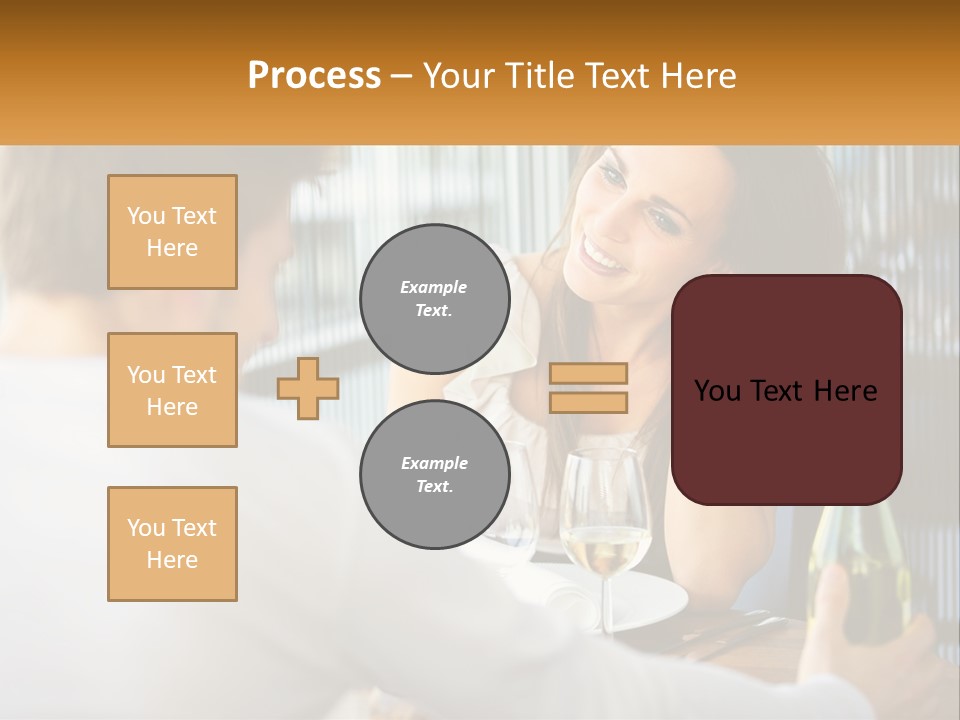 Process – Your Title Text Here

You Text Here

You Text Here

You Text Here

Example Text.

Example Text.

You Text Here